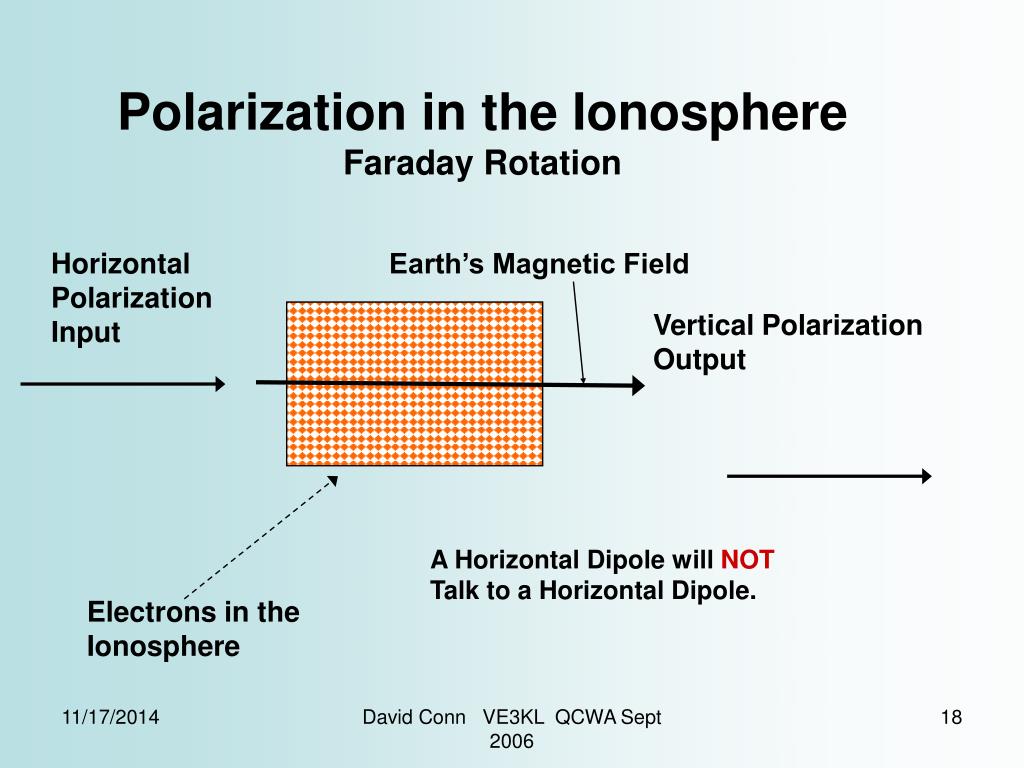 Polarization in the Ionosphere
Faraday Rotation

Horizontal Polarization Input

Earth's Magnetic Field

Vertical Polarization Output

A Horizontal Dipole will NOT Talk to a Horizontal Dipole.

Electrons in the Ionosphere

11/17/2014

David Conn VE3KL QCWA Sept 2006

18